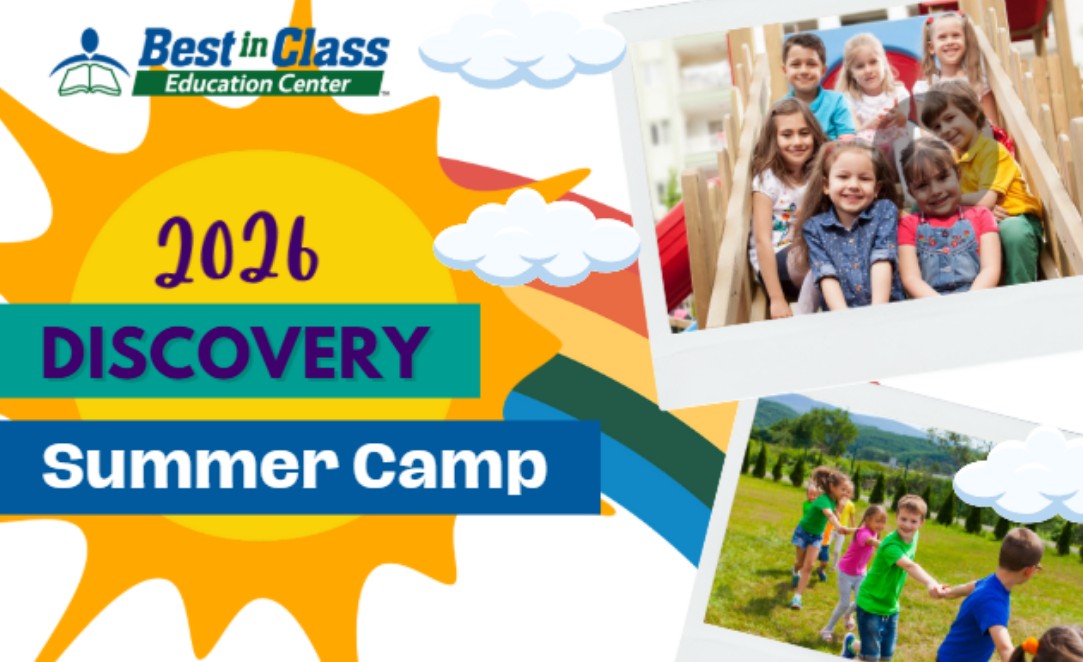 Best in Class
Education Center

2026

DISCOVERY

Summer Camp